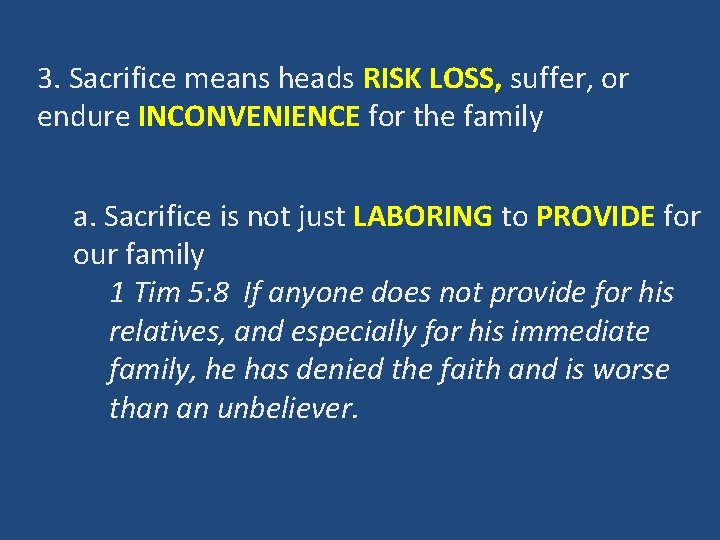 3. Sacrifice means heads RISK LOSS, suffer, or endure INCONVENIENCE for the family

a. Sacrifice is not just LABORING to PROVIDE for our family

1 Tim 5:8 If anyone does not provide for his relatives, and especially for his immediate family, he has denied the faith and is worse than an unbeliever.